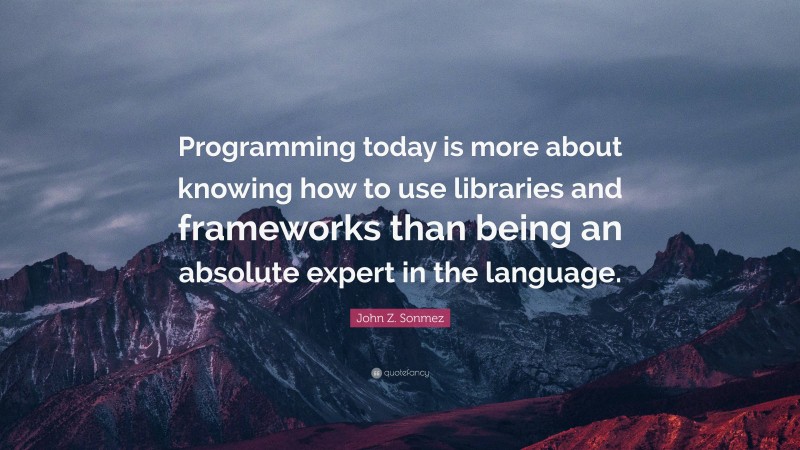 Programming today is more about knowing how to use libraries and frameworks than being an absolute expert in the language.

John Z. Sonmez

quotefancy